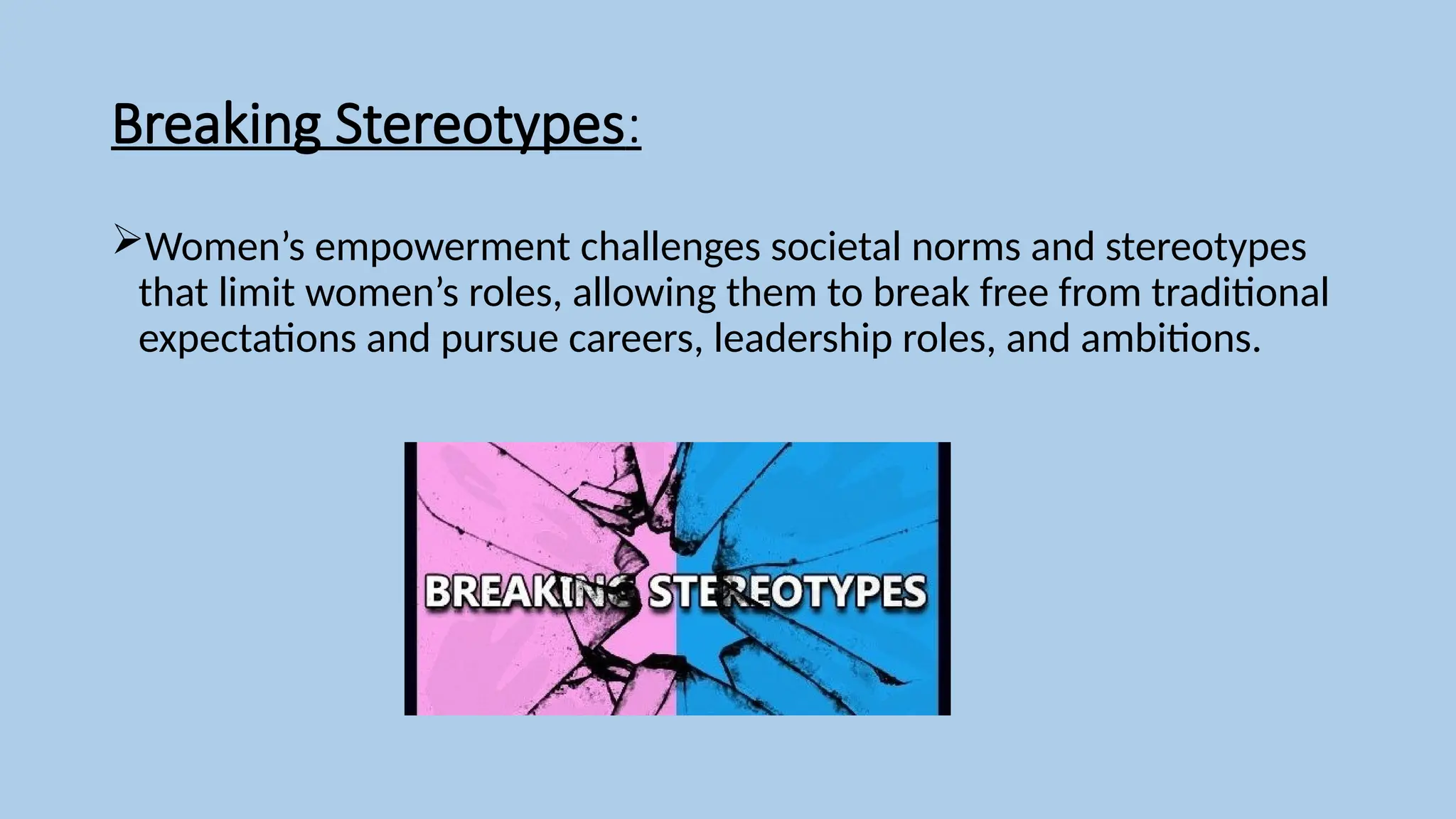 Breaking Stereotypes:

➢Women’s empowerment challenges societal norms and stereotypes that limit women’s roles, allowing them to break free from traditional expectations and pursue careers, leadership roles, and ambitions.

BREAKING STEREOTYPES